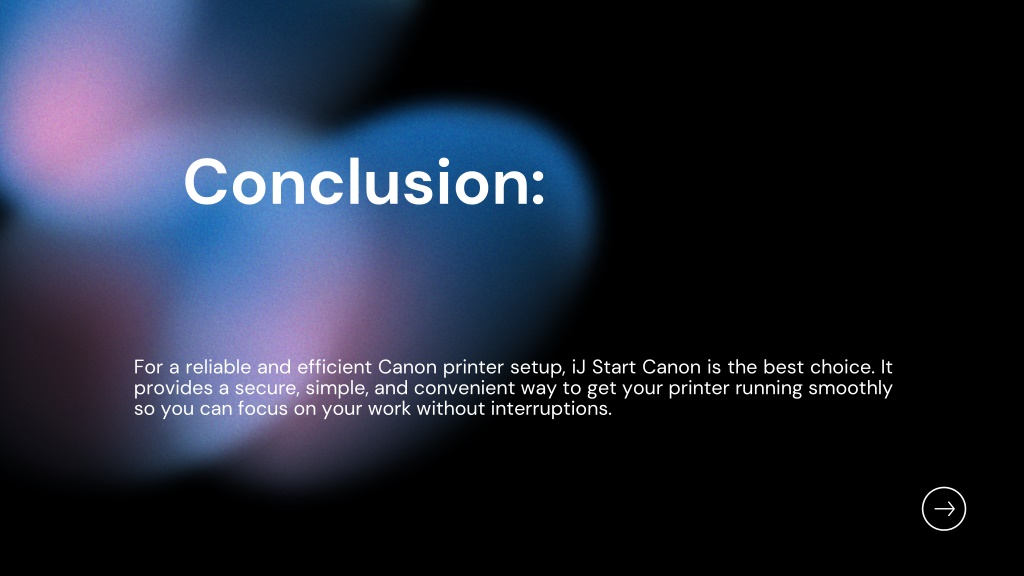 Conclusion:

For a reliable and efficient Canon printer setup, iJ Start Canon is the best choice. It provides a secure, simple, and convenient way to get your printer running smoothly so you can focus on your work without interruptions.